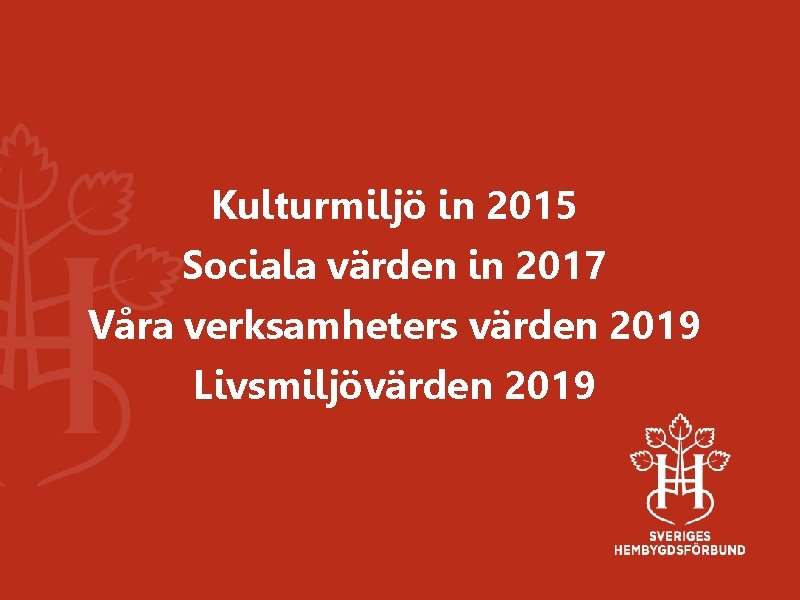 Kulturmiljö in 2015
Sociala värden in 2017
Våra verksamheters värden 2019
Livsmiljövärden 2019

SVERIGES
HEMBYGDSFÖRBUND